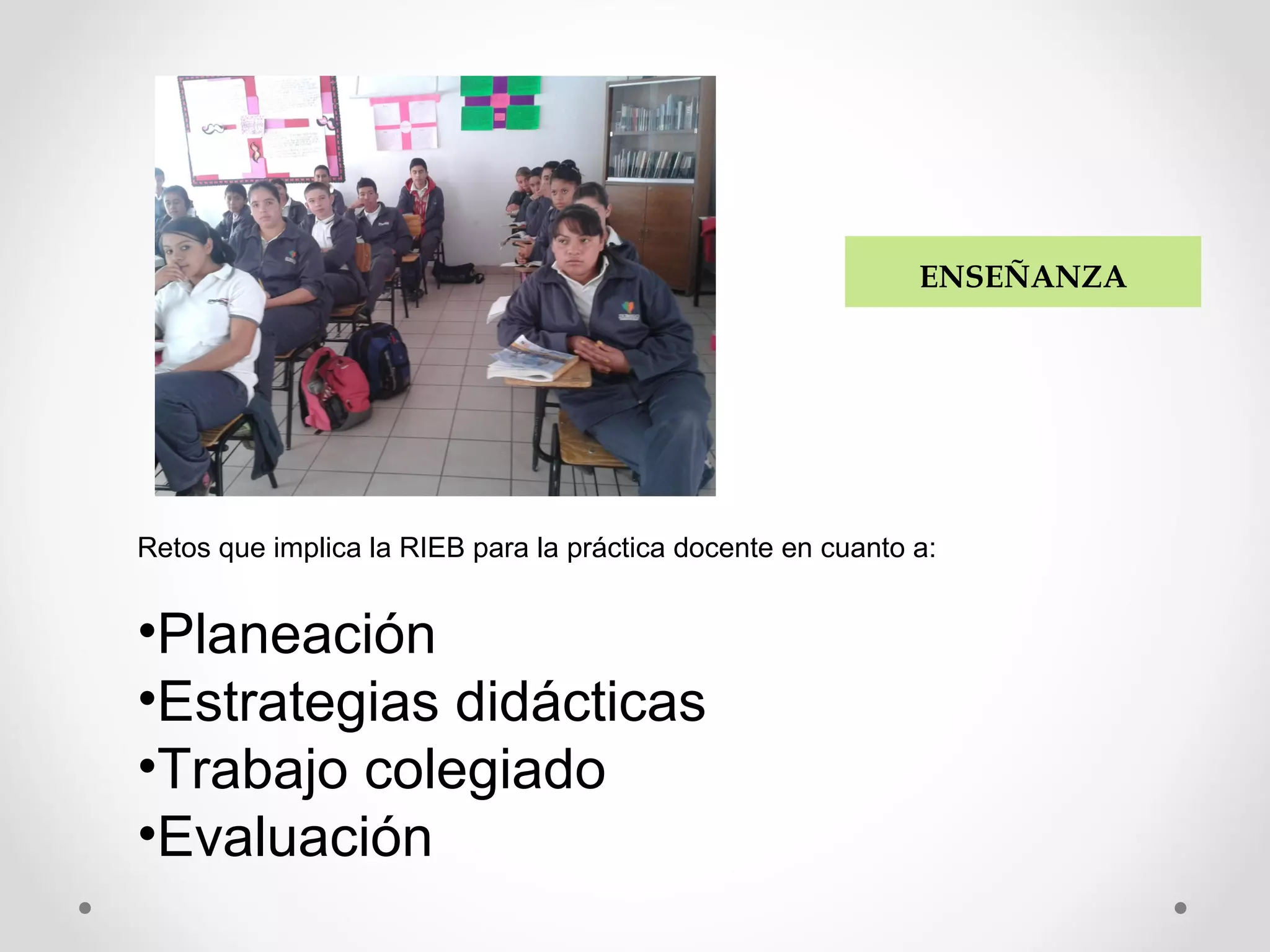 ENSEÑANZA

Retos que implica la RIEB para la práctica docente en cuanto a:

•Planeación
•Estrategias didácticas
•Trabajo colegiado
•Evaluación